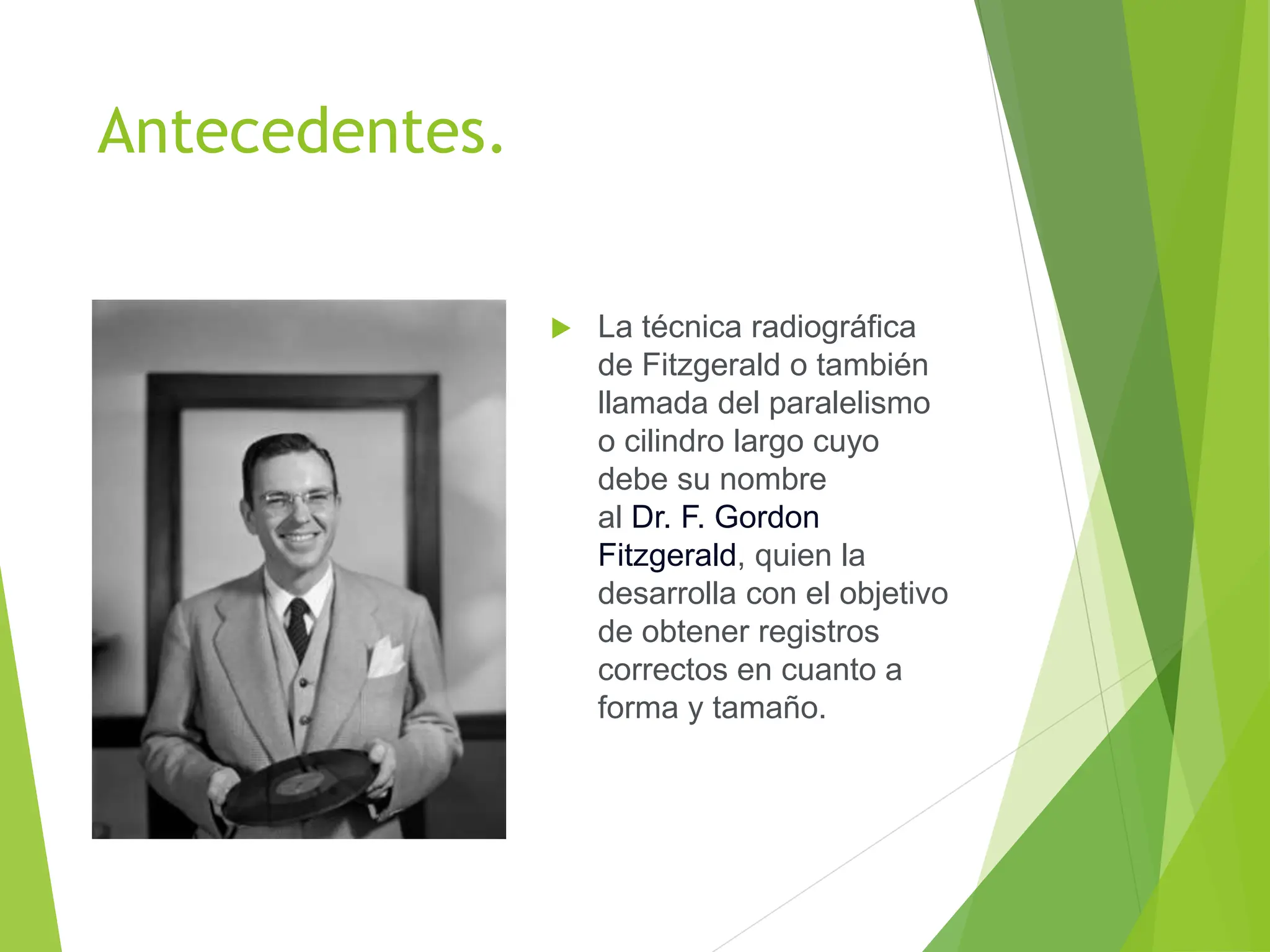 Antecedentes.

La técnica radiográfica de Fitzgerald o también llamada del paralelismo o cilindro largo cuyo debe su nombre al Dr. F. Gordon Fitzgerald, quien la desarrolla con el objetivo de obtener registros correctos en cuanto a forma y tamaño.